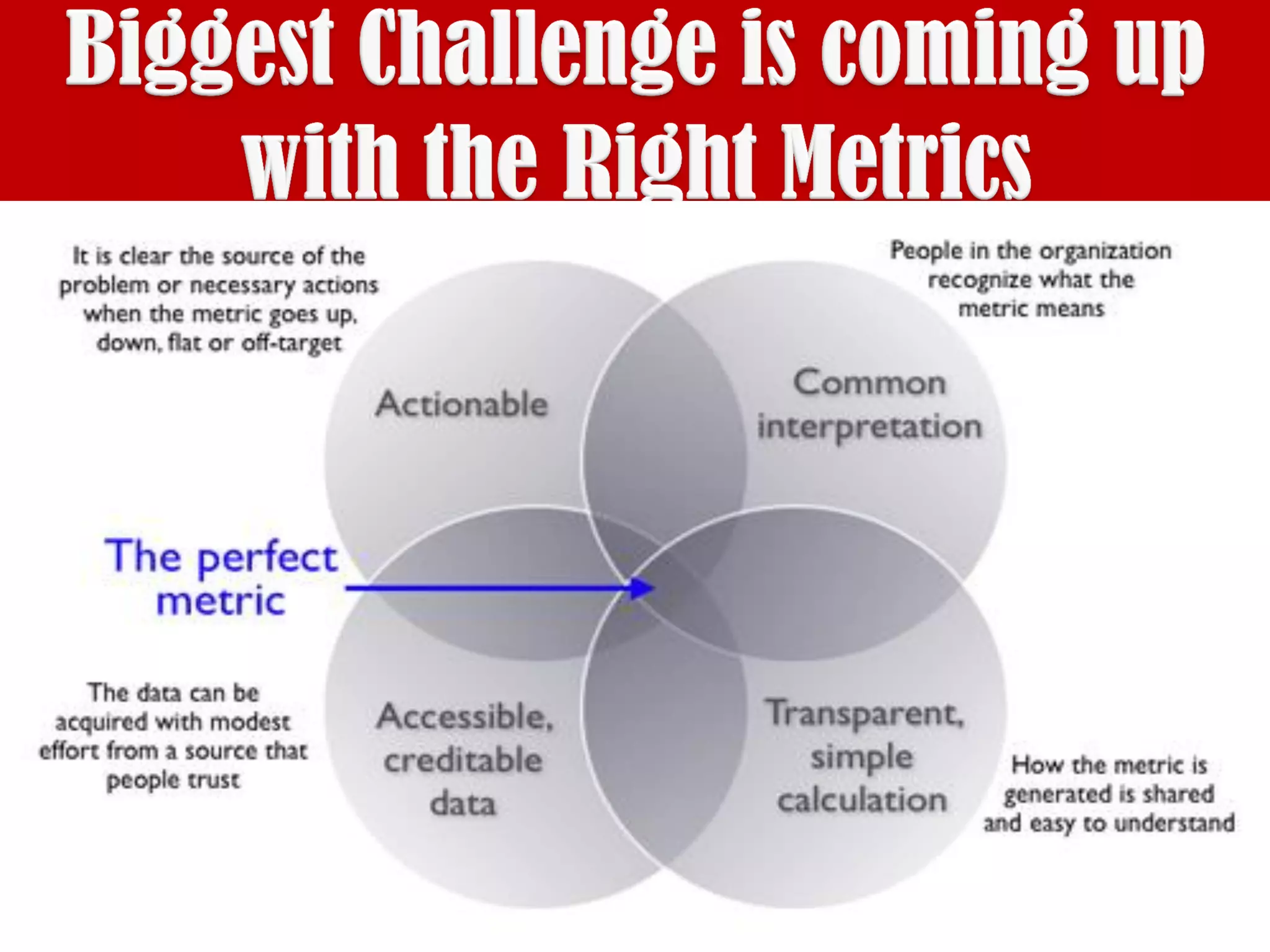 Biggest Challenge is coming up with the Right Metrics

It is clear the source of the problem or necessary actions when the metric goes up, down, flat or off-target

People in the organization recognize what the metric means

Actionable

Common interpretation

The perfect metric

The data can be acquired with modest effort from a source that people trust

Accessible, creditable data

Transparent, simple calculation

How the metric is generated is shared and easy to understand